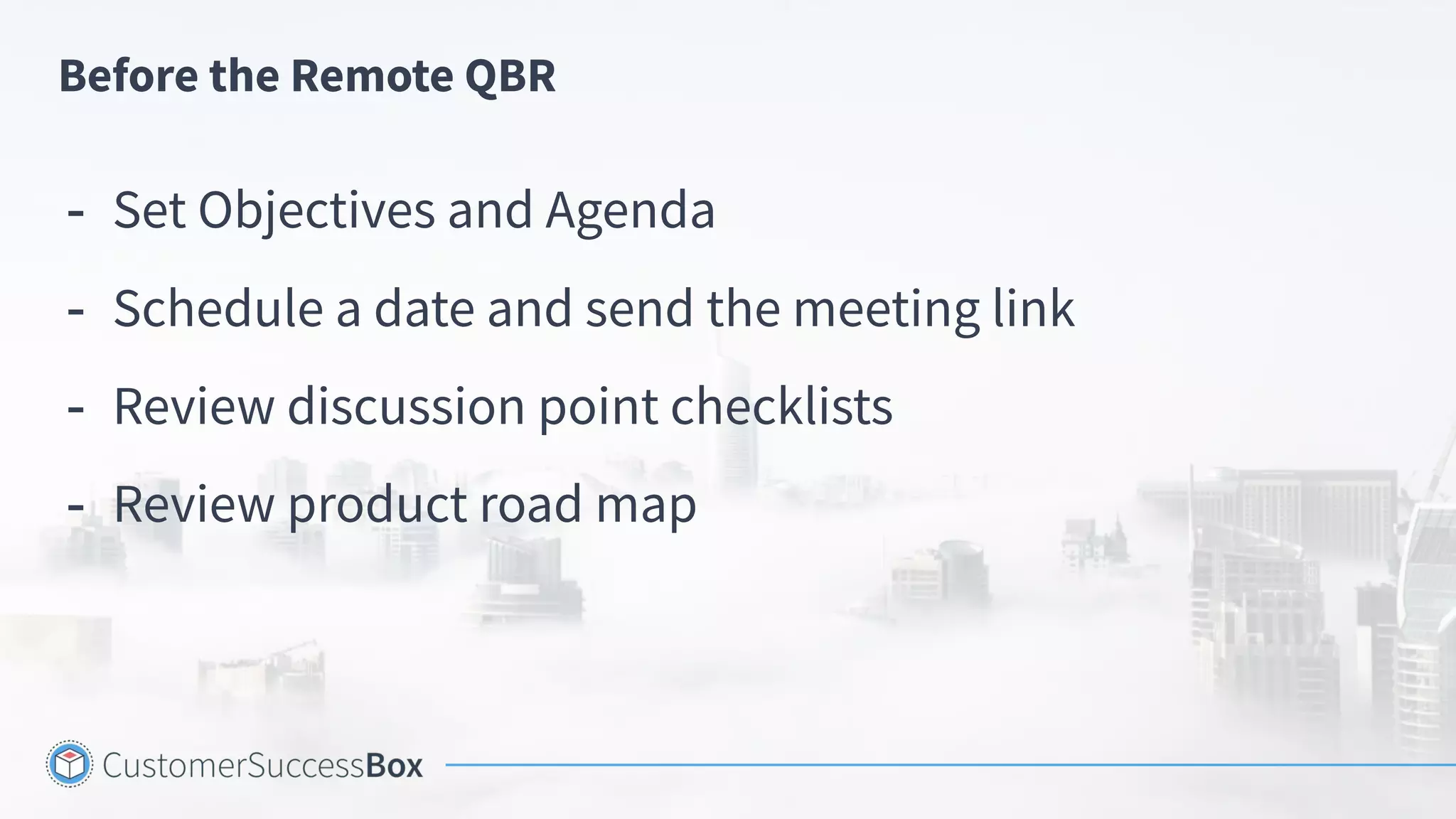 Before the Remote QBR

- Set Objectives and Agenda
- Schedule a date and send the meeting link
- Review discussion point checklists
- Review product road map

CustomerSuccessBox